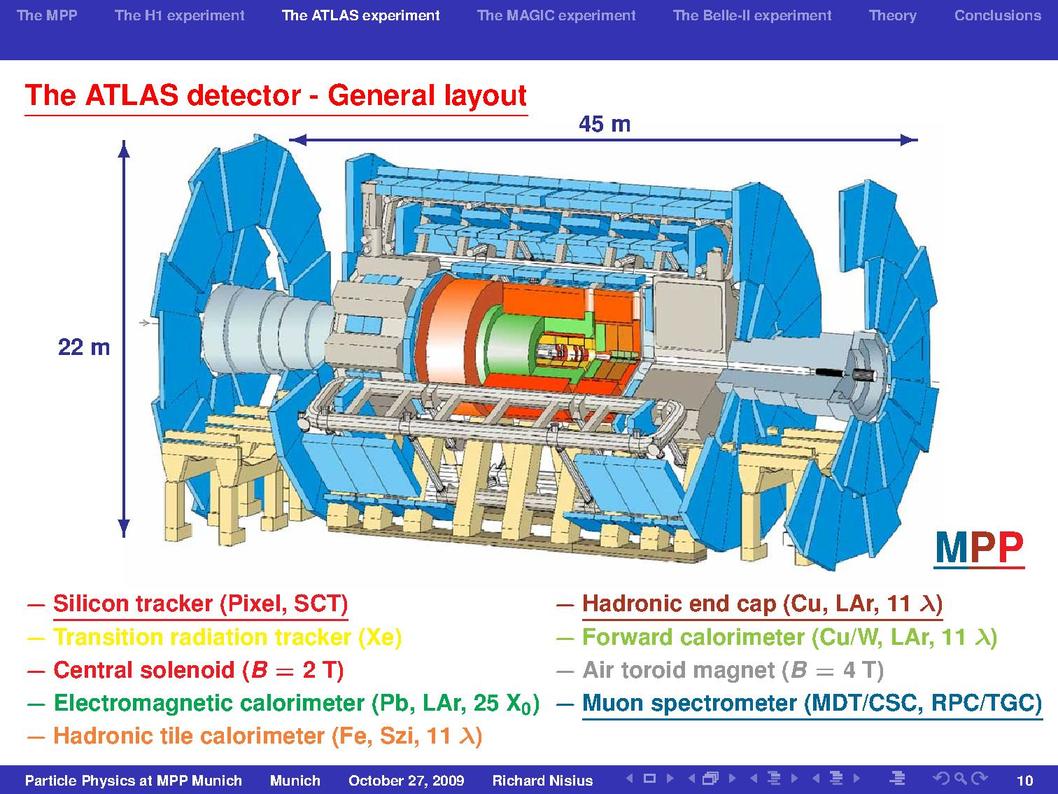 The MPP The H1 experiment The ATLAS experiment The MAGIC experiment The Belle-II experiment Theory Conclusions

The ATLAS detector - General layout

45 m

22 m

MPP

— Silicon tracker (Pixel, SCT)
— Transition radiation tracker (Xe)
— Central solenoid ($B = 2$ T)
— Electromagnetic calorimeter (Pb, LAr, 25 $X_0$)
— Hadronic tile calorimeter (Fe, Szi, 11 $\lambda$)

— Hadronic end cap (Cu, LAr, 11 $\lambda$)
— Forward calorimeter (Cu/W, LAr, 11 $\lambda$)
— Air toroid magnet ($B = 4$ T)
— Muon spectrometer (MDT/CSC, RPC/TGC)

Particle Physics at MPP Munich Munich October 27, 2009 Richard Nisius 10